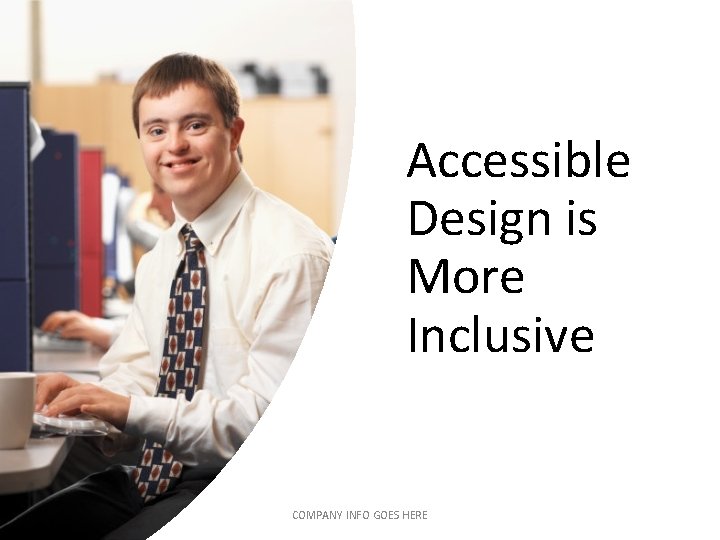 Accessible Design is More Inclusive

COMPANY INFO GOES HERE